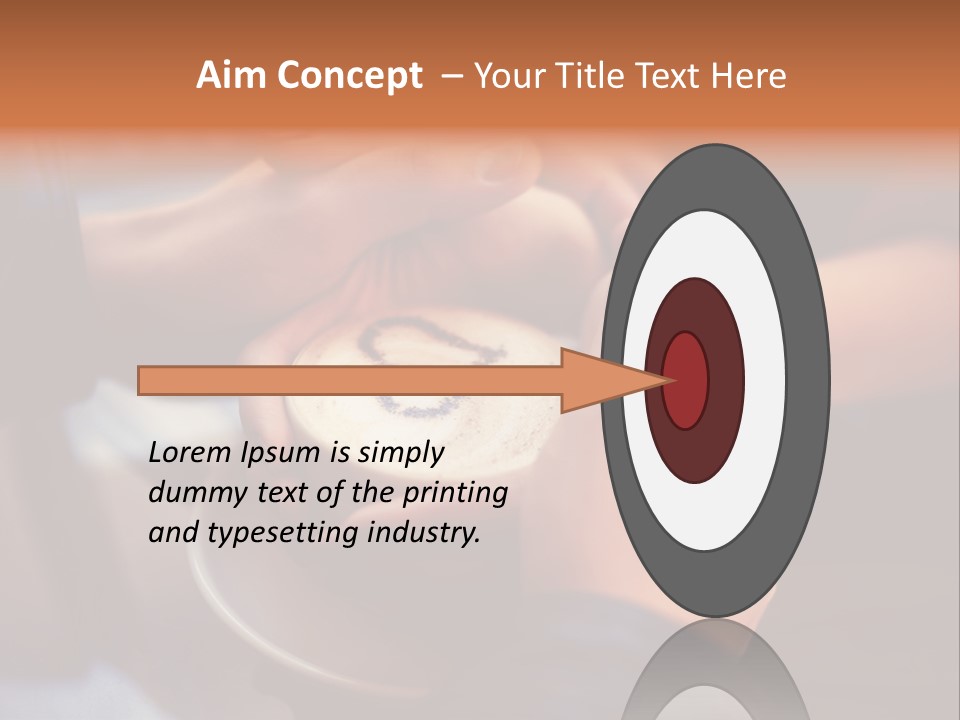 Aim Concept – Your Title Text Here

Lorem Ipsum is simply dummy text of the printing and typesetting industry.